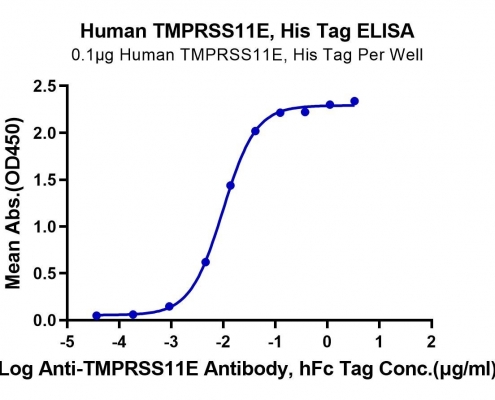 Human TMPRSS11E, His Tag ELISA
0.1μg Human TMPRSS11E, His Tag Per Well

Mean Abs.(OD450)

2.5
2.0
1.5
1.0
0.5
0.0

-5
-4
-3
-2
-1
0
1
2

Log Anti-TMPRSS11E Antibody, hFc Tag Conc.(μg/ml)